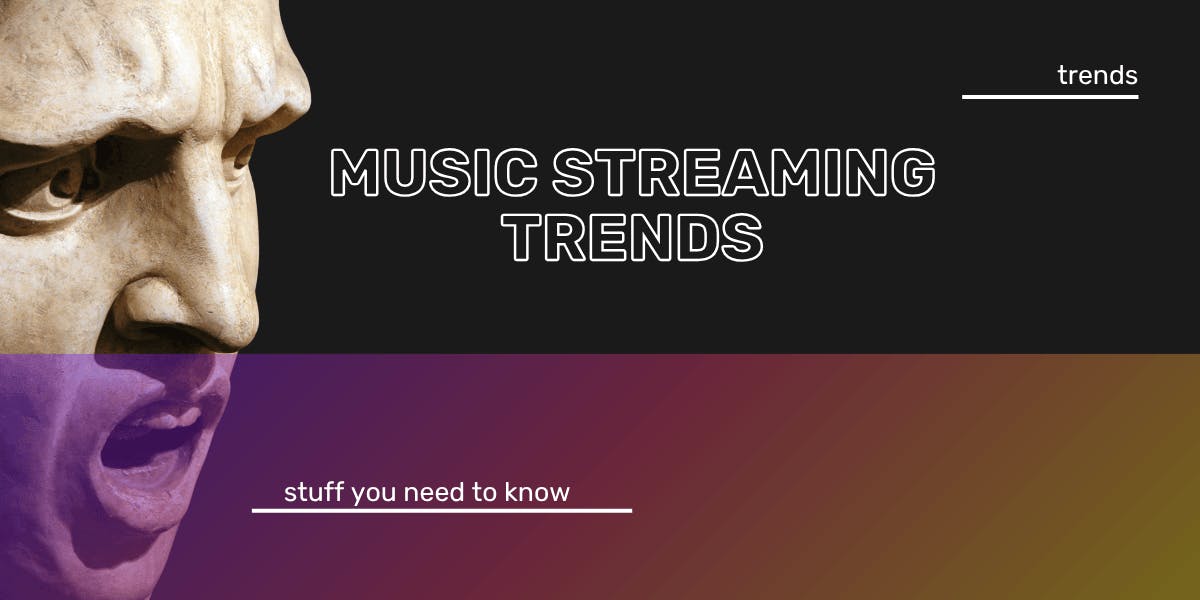 trends

MUSIC STREAMING TRENDS

stuff you need to know